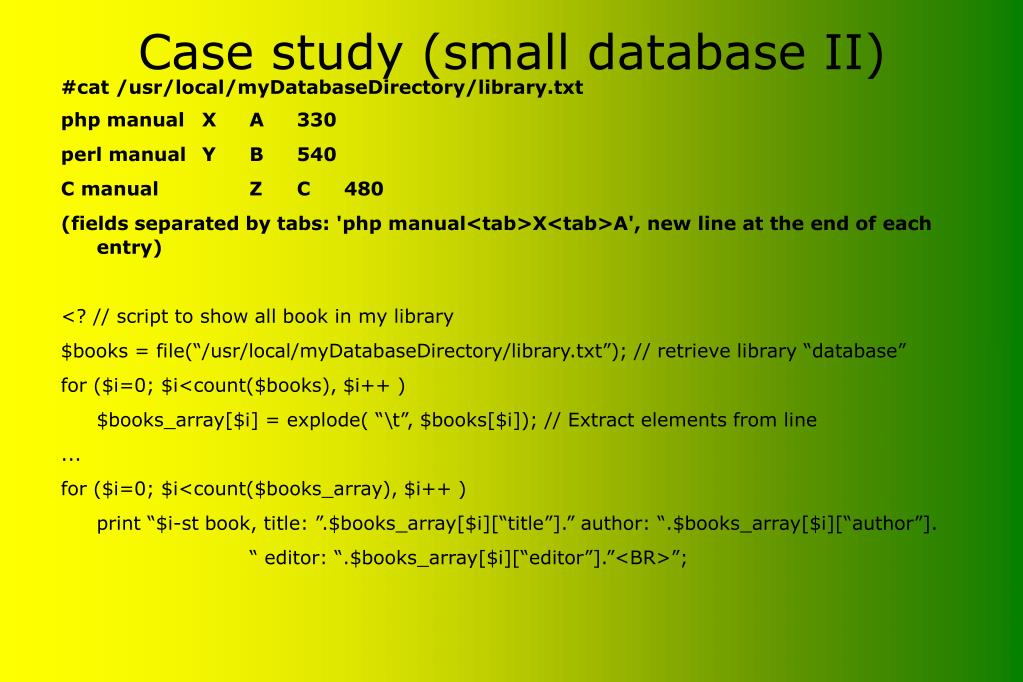 Case study (small database II)

#cat /usr/local/myDatabaseDirectory/library.txt

php manual X A 330

perl manual Y B 540

C manual Z C 480

(fields separated by tabs: 'php manual<tab>X<tab>A', new line at the end of each entry)

<? // script to show all book in my library

$books = file(“/usr/local/myDatabaseDirectory/library.txt”); // retrieve library “database”

for ($i=0; $i<count($books), $i++ )

$books_array[$i] = explode( “\t”, $books[$i]); // Extract elements from line

...

for ($i=0; $i<count($books_array), $i++ )

print “$i-st book, title: ”.$books_array[$i][“title”].” author: “.$books_array[$i][“author”].

“ editor: “.$books_array[$i][“editor”].”<BR>”;